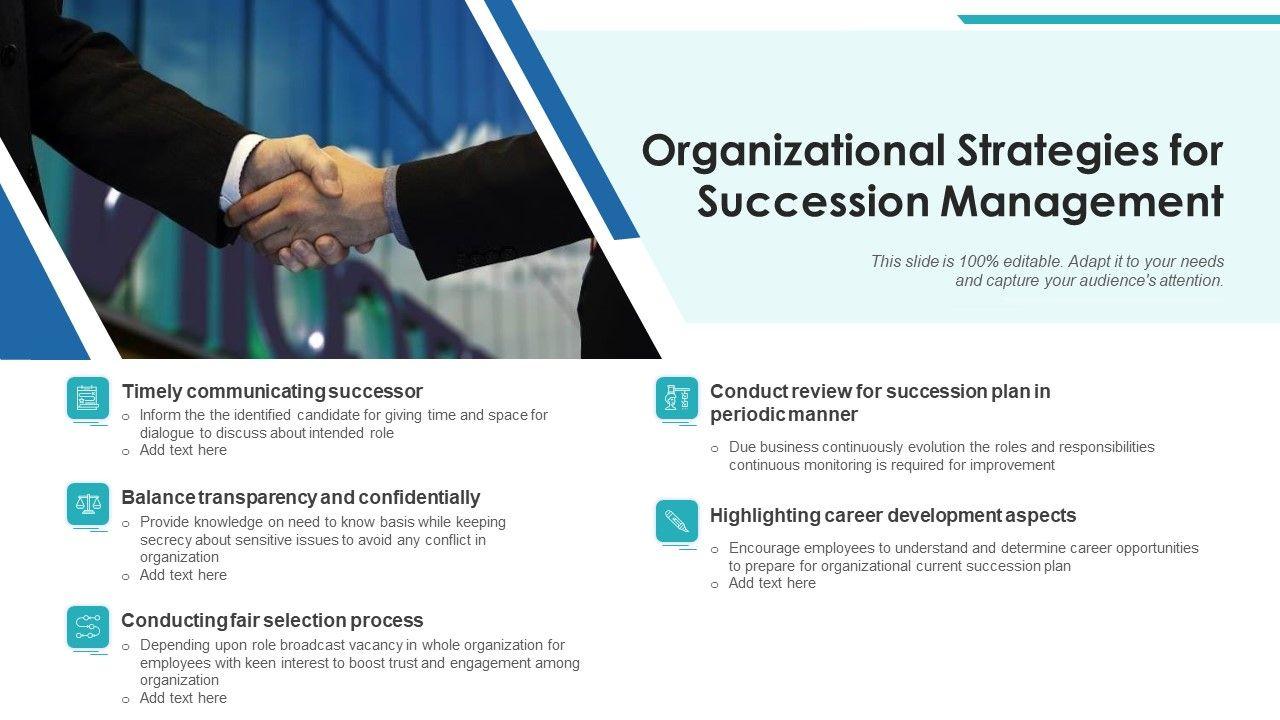 Organizational Strategies for Succession Management

This slide is 100% editable. Adapt it to your needs and capture your audience's attention.

Timely communicating successor
o Inform the the identified candidate for giving time and space for dialogue to discuss about intended role
o Add text here

Balance transparency and confidentially
o Provide knowledge on need to know basis while keeping secrecy about sensitive issues to avoid any conflict in organization
o Add text here

Conducting fair selection process
o Depending upon role broadcast vacancy in whole organization for employees with keen interest to boost trust and engagement among organization
o Add text here

Conduct review for succession plan in periodic manner
o Due business continuously evolution the roles and responsibilities continuous monitoring is required for improvement

Highlighting career development aspects
o Encourage employees to understand and determine career opportunities to prepare for organizational current succession plan
o Add text here